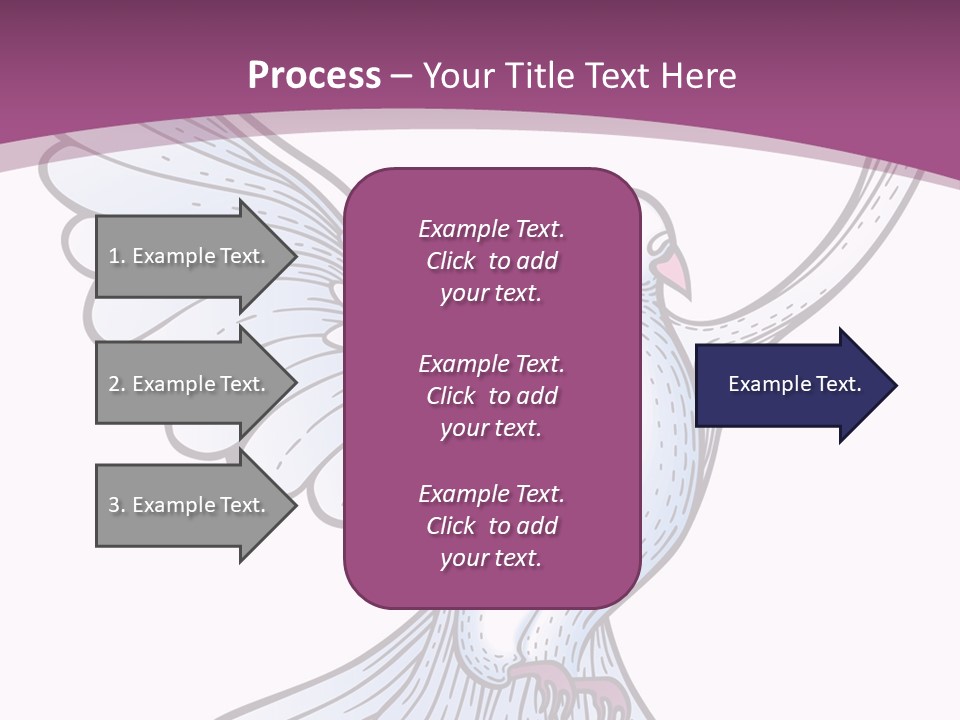 Process – Your Title Text Here

1. Example Text.

2. Example Text.

3. Example Text.

Example Text. Click to add your text.

Example Text. Click to add your text.

Example Text. Click to add your text.

Example Text.